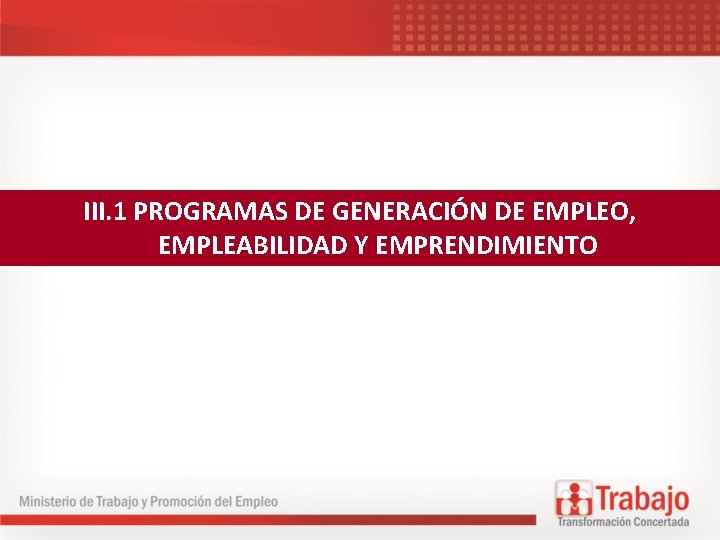 III.1 PROGRAMAS DE GENERACIÓN DE EMPLEO, EMPLEABILIDAD Y EMPRENDIMIENTO

Ministerio de Trabajo y Promoción del Empleo

Trabajo
Transformación Concertada